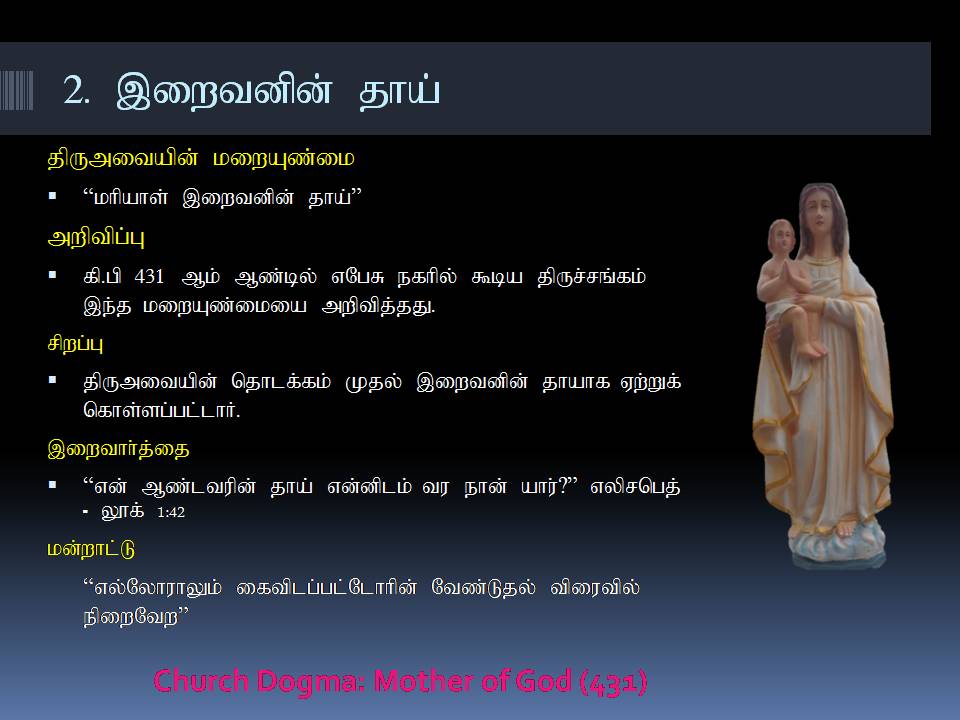 2. இறைவனின் தாய்

திருஅவையின் மறையுண்மை

▪ “மரியாள் இறைவனின் தாய்”

அறிவிப்பு

▪ கி.பி 431 ஆம் ஆண்டில் எபேசு நகரில் கூடிய திருச்சங்கம் இந்த மறையுண்மையை அறிவித்தது.

சிறப்பு

▪ திருஅவையின் தொடக்கம் முதல் இறைவனின் தாயாக ஏற்றுக் கொள்ளப்பட்டார்.

இறைவார்த்தை

▪ “என் ஆண்டவரின் தாய் என்னிடம் வர நான் யார்?” எலிசபெத் - லூக் 1:42

மன்றாட்டு

“எல்லோராலும் கைவிடப்பட்டோரின் வேண்டுதல் விரைவில் நிறைவேற”

Church Dogma: Mother of God (431)